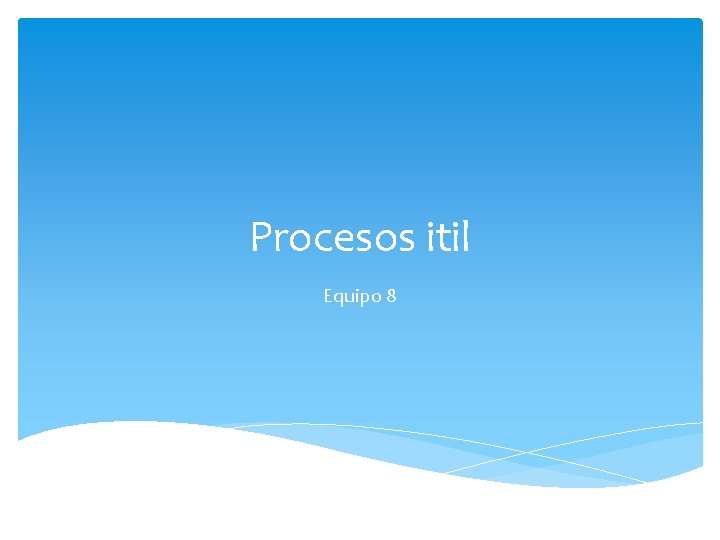 Procesos itil

Equipo 8